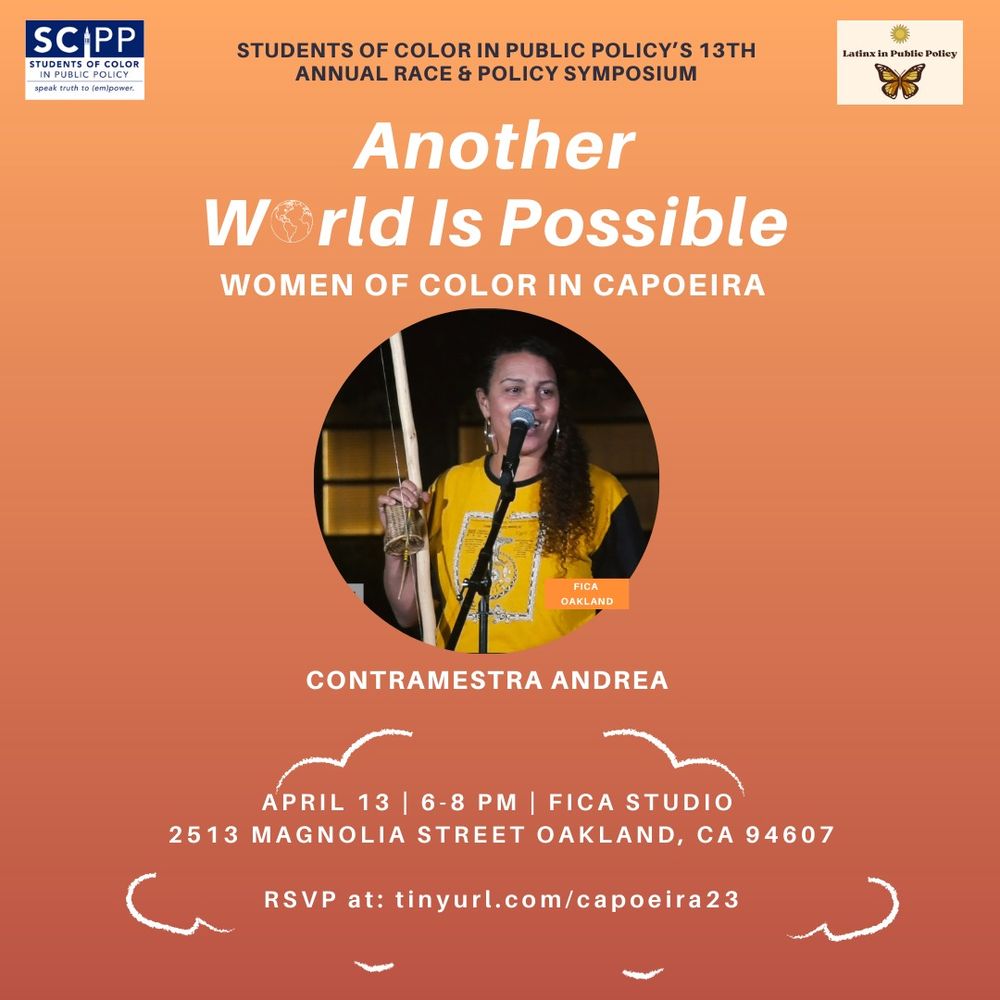 SCIPP
STUDENTS OF COLOR IN PUBLIC POLICY
speak truth to (em)power.

STUDENTS OF COLOR IN PUBLIC POLICY'S 13TH ANNUAL RACE & POLICY SYMPOSIUM

Latinx in Public Policy

Another World Is Possible

WOMEN OF COLOR IN CAPOEIRA

FICA OAKLAND

CONTRAMESTRA ANDREA

APRIL 13 | 6-8 PM | FICA STUDIO
2513 MAGNOLIA STREET OAKLAND, CA 94607

RSVP at: tinyurl.com/capoeira23